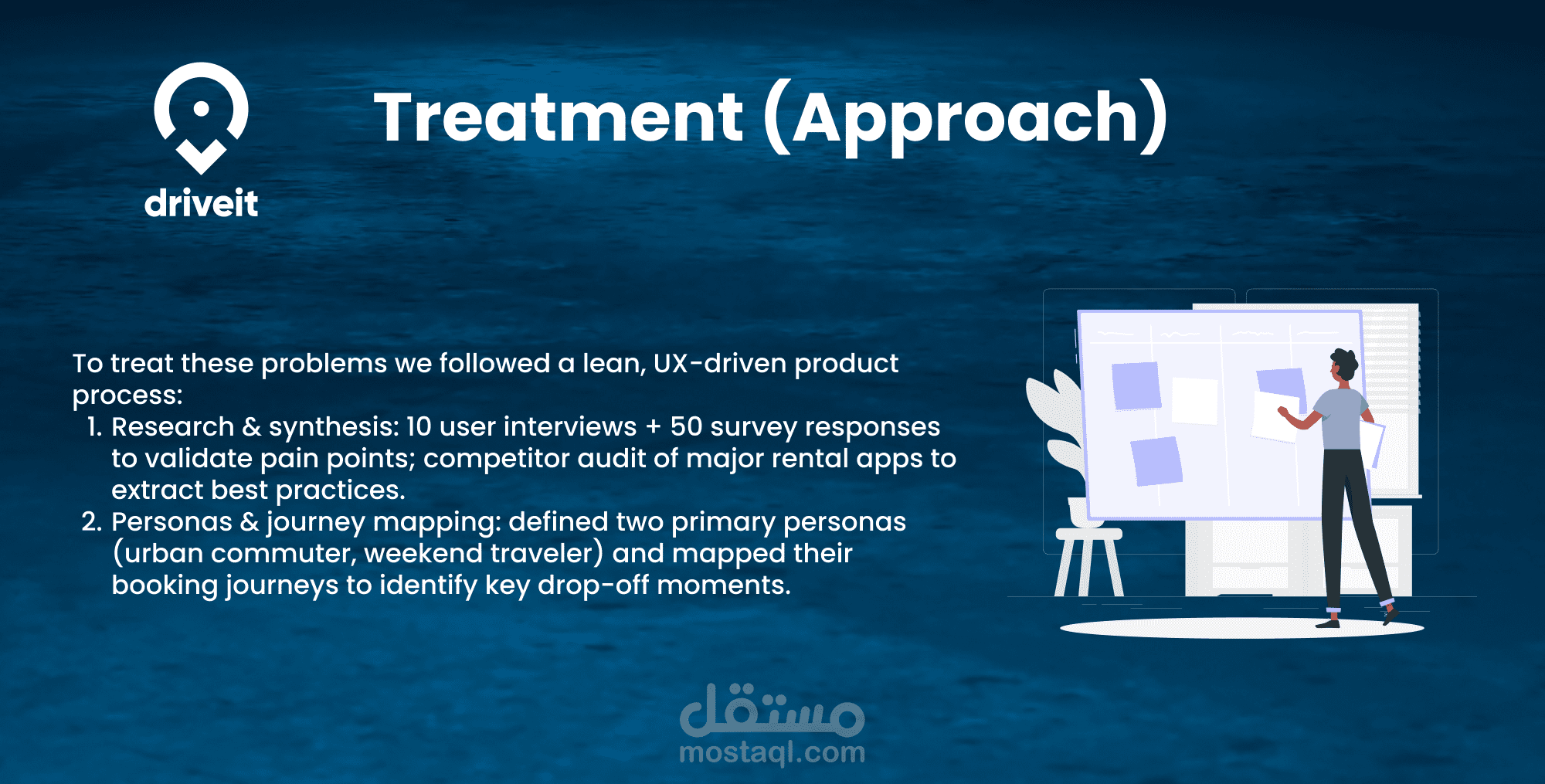 driveit

Treatment (Approach)

To treat these problems we followed a lean, UX-driven product process:

1. Research & synthesis: 10 user interviews + 50 survey responses to validate pain points; competitor audit of major rental apps to extract best practices.
2. Personas & journey mapping: defined two primary personas (urban commuter, weekend traveler) and mapped their booking journeys to identify key drop-off moments.

مستقل
mostaql.com